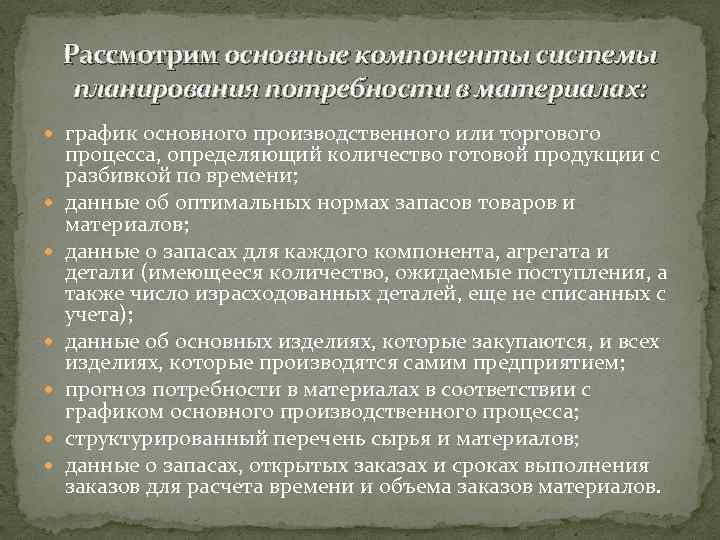 Рассмотрим основные компоненты системы планирования потребности в материалах:

график основного производственного или торгового процесса, определяющий количество готовой продукции с разбивкой по времени;

данные об оптимальных нормах запасов товаров и материалов;

данные о запасах для каждого компонента, агрегата и детали (имеющееся количество, ожидаемые поступления, а также число израсходованных деталей, еще не списанных с учета);

данные об основных изделиях, которые закупаются, и всех изделиях, которые производятся самим предприятием;

прогноз потребности в материалах в соответствии с графиком основного производственного процесса;

структурированный перечень сырья и материалов;

данные о запасах, открытых заказах и сроках выполнения заказов для расчета времени и объема заказов материалов.